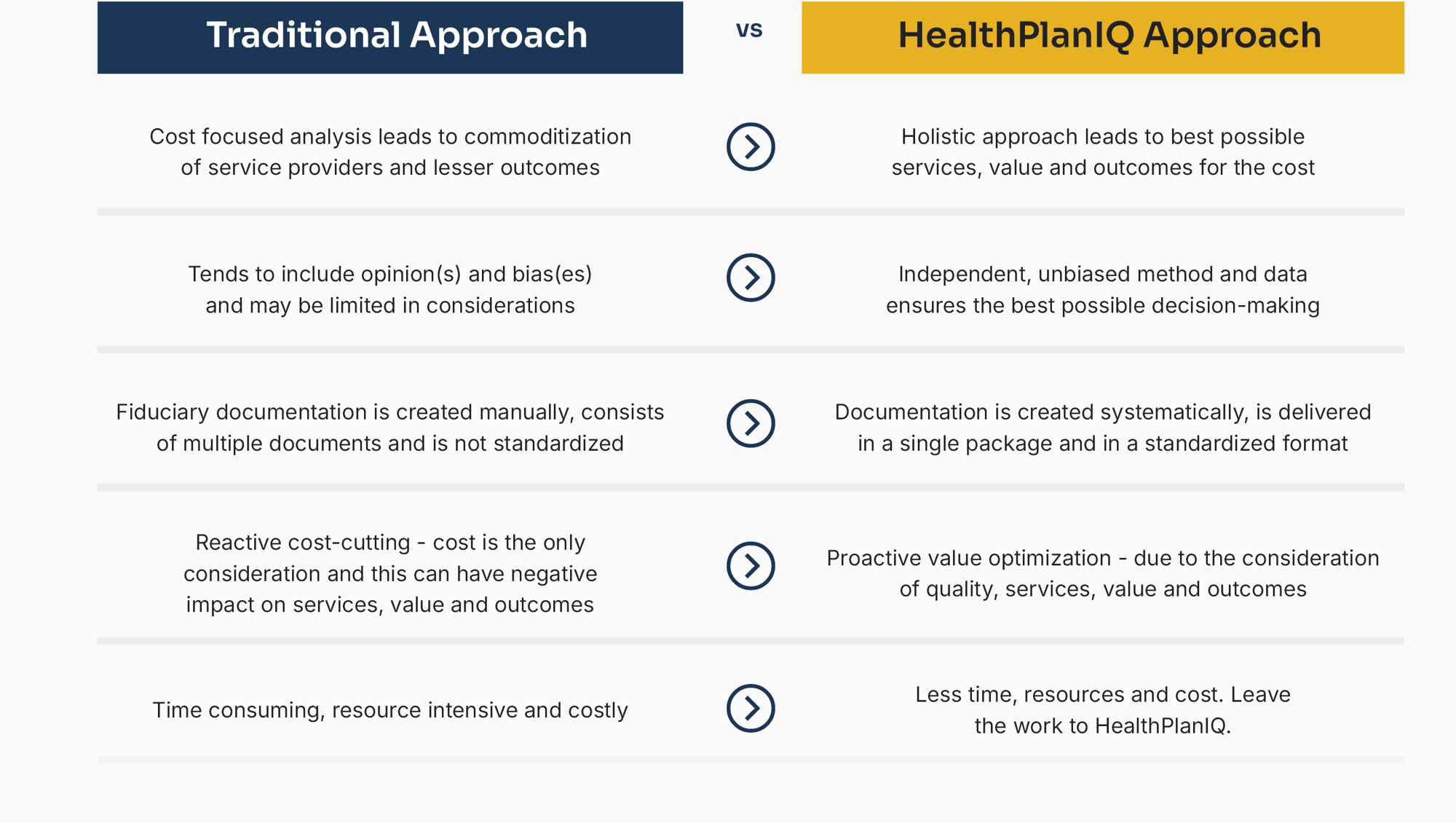 | Traditional Approach | vs | HealthPlanIQ Approach |
|---|---|---|
| Cost focused analysis leads to commoditization of service providers and lesser outcomes | | Holistic approach leads to best possible services, value and outcomes for the cost |
| Tends to include opinion(s) and bias(es) and may be limited in considerations | | Independent, unbiased method and data ensures the best possible decision-making |
| Fiduciary documentation is created manually, consists of multiple documents and is not standardized | | Documentation is created systematically, is delivered in a single package and in a standardized format |
| Reactive cost-cutting - cost is the only consideration and this can have negative impact on services, value and outcomes | | Proactive value optimization - due to the consideration of quality, services, value and outcomes |
| Time consuming, resource intensive and costly | | Less time, resources and cost. Leave the work to HealthPlanIQ. |